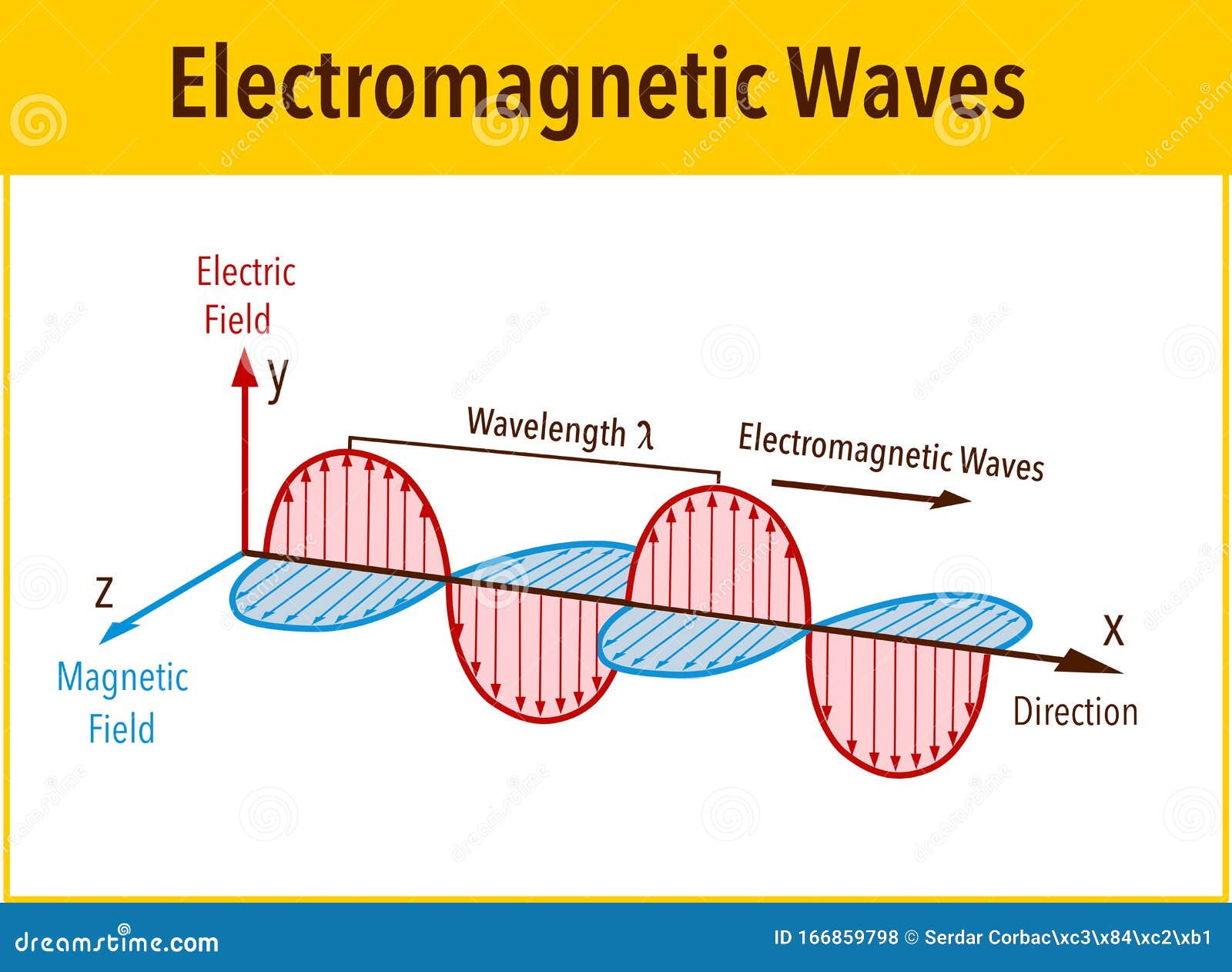 Electromagnetic Waves

Electric Field

y

Wavelength $\lambda$

Electromagnetic Waves

z

Magnetic Field

x

Direction

dreamstime.com

ID 166859798 © Serdar Corbac\xc3\x84\xc2\xb1